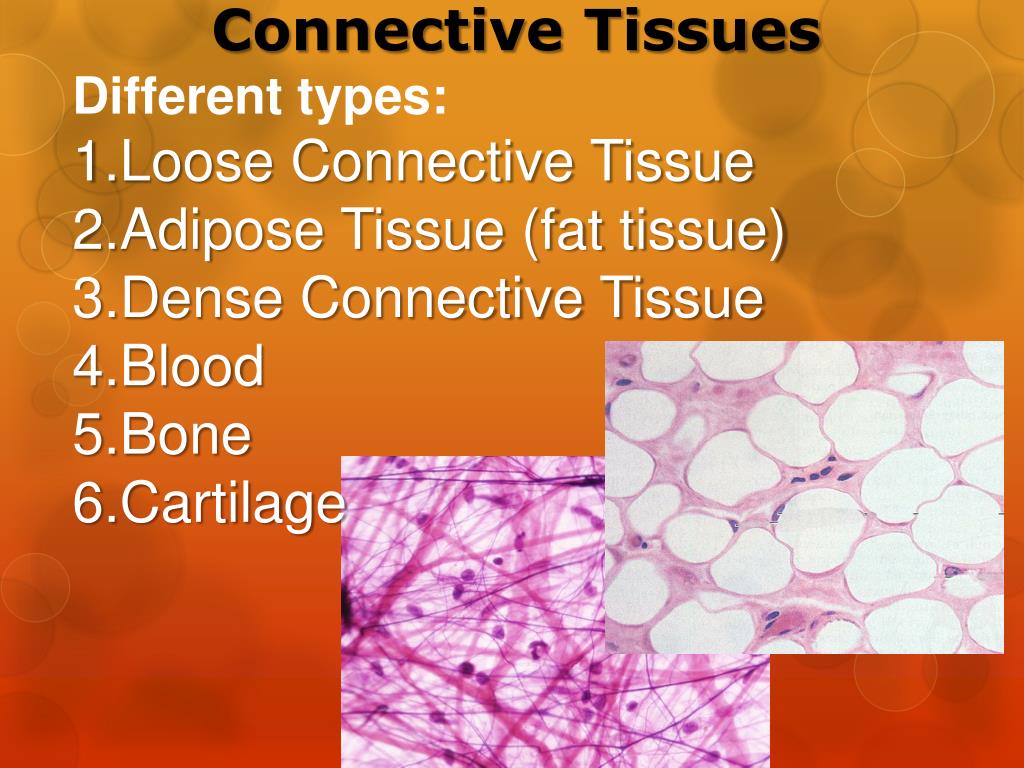 Connective Tissues

Different types:

1.Loose Connective Tissue
2.Adipose Tissue (fat tissue)
3.Dense Connective Tissue
4.Blood
5.Bone
6.Cartilage